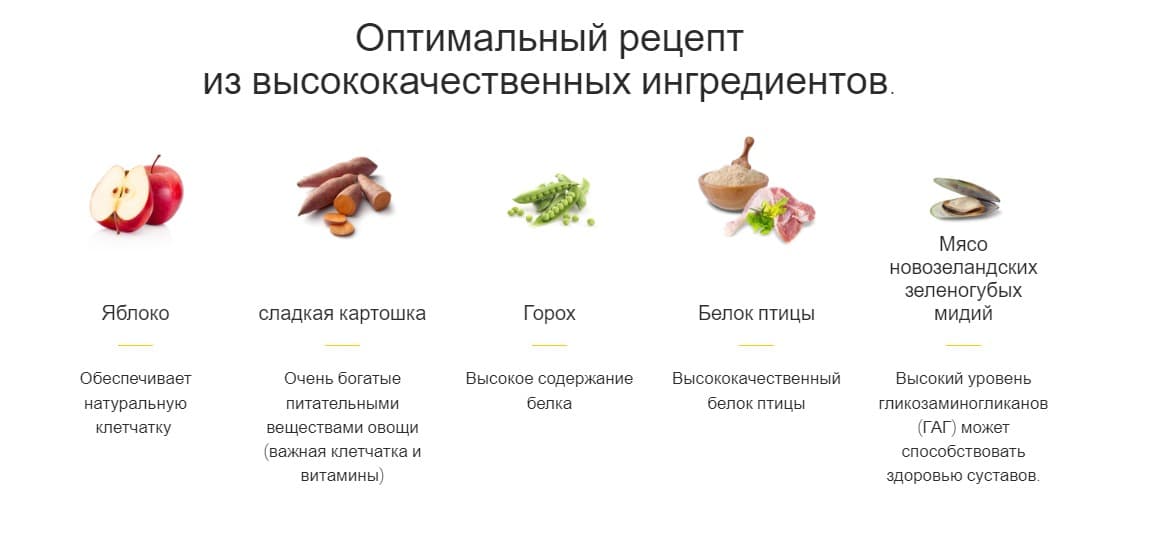 Оптимальный рецепт
из высококачественных ингредиентов.

Яблоко

Обеспечивает натуральную клетчатку

сладкая картошка

Очень богатые питательными веществами овощи (важная клетчатка и витамины)

Горох

Высокое содержание белка

Белок птицы

Высококачественный белок птицы

Мясо новозеландских зеленогубых мидий

Высокий уровень гликозаминогликанов (ГАГ) может способствовать здоровью суставов.